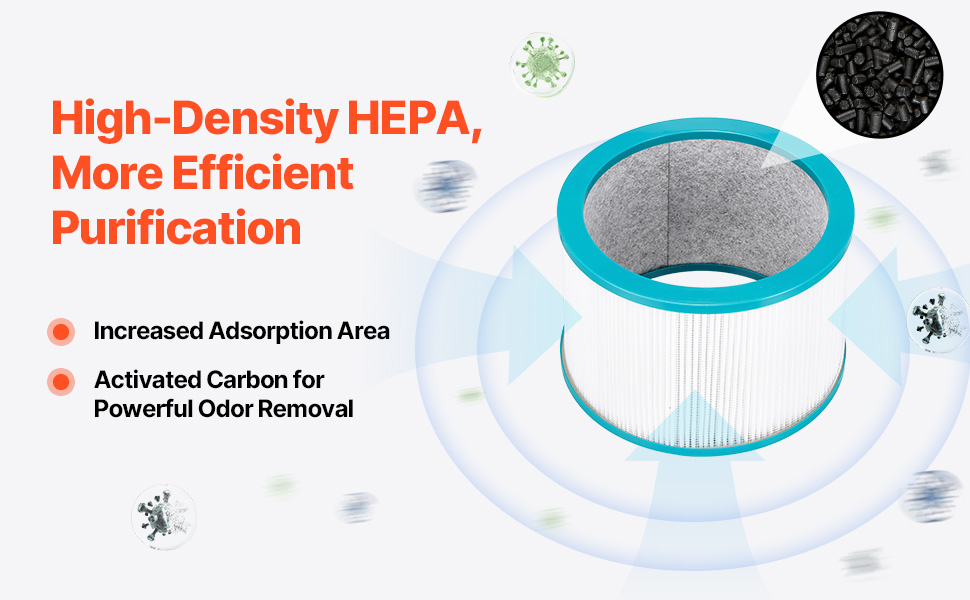 High-Density HEPA, More Efficient Purification

Increased Adsorption Area

Activated Carbon for Powerful Odor Removal